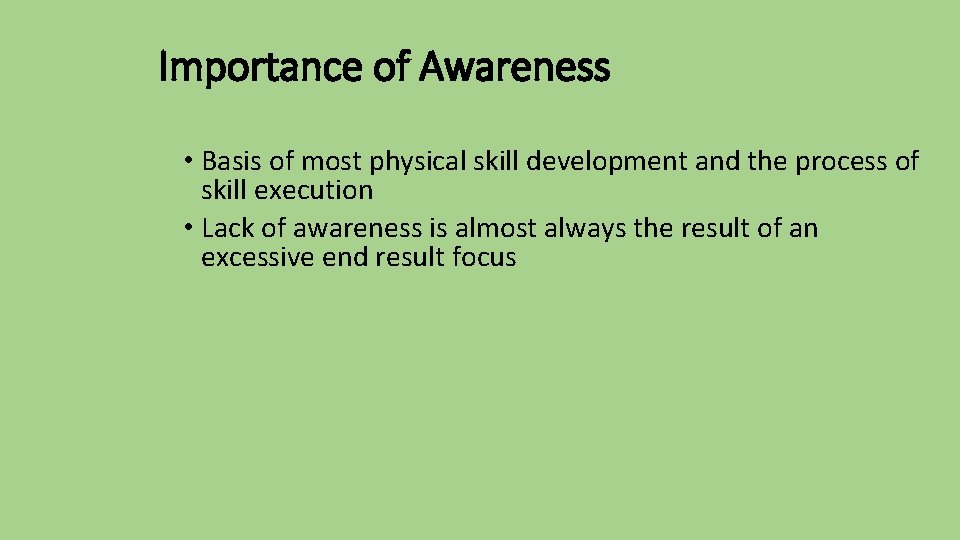 Importance of Awareness

• Basis of most physical skill development and the process of skill execution
• Lack of awareness is almost always the result of an excessive end result focus